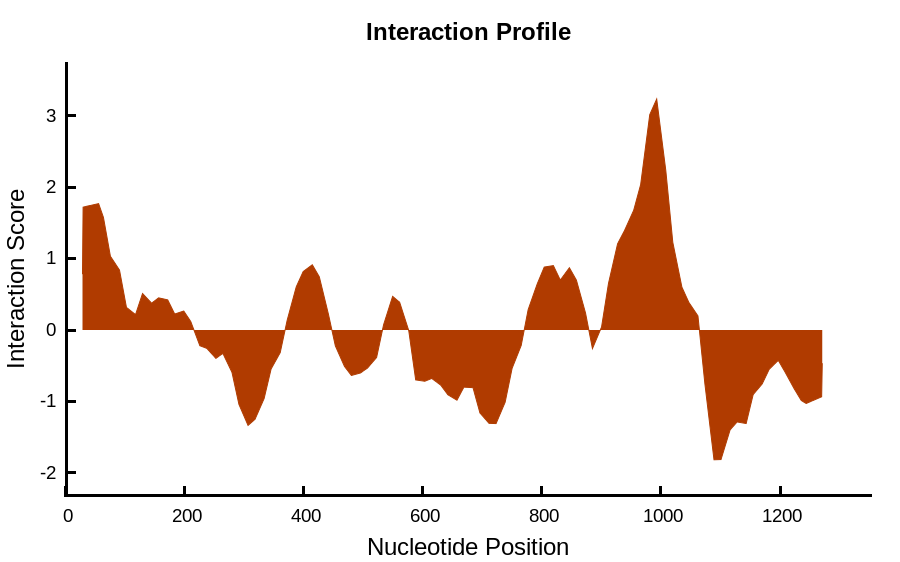 Interaction Profile

Interaction Score

3
2
1
0
-1
-2

0
200
400
600
800
1000
1200

Nucleotide Position